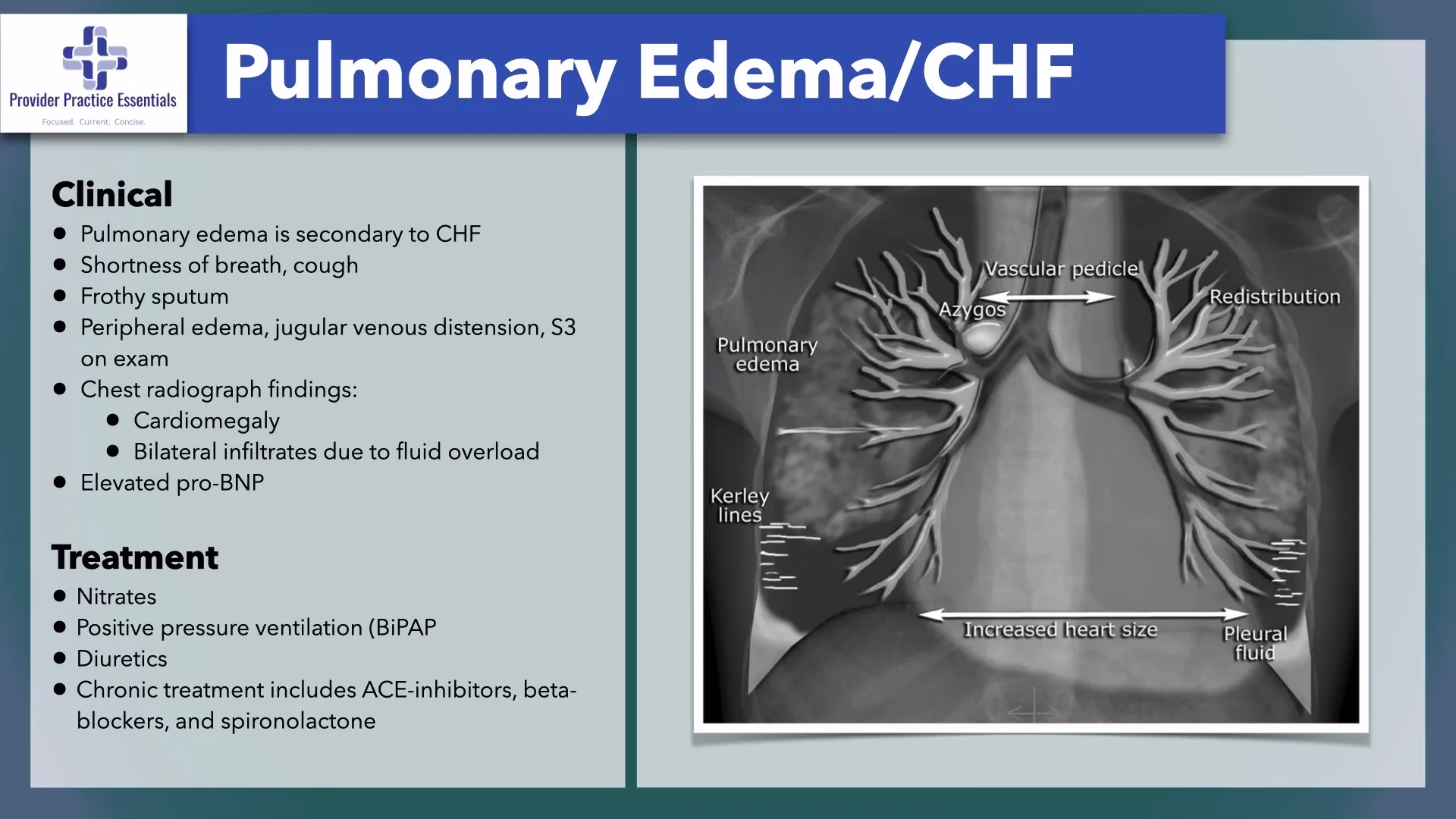 Provider Practice Essentials
Focused. Current. Concise.

Pulmonary Edema/CHF

Clinical
- Pulmonary edema is secondary to CHF
- Shortness of breath, cough
- Frothy sputum
- Peripheral edema, jugular venous distension, S3 on exam
- Chest radiograph findings:
  - Cardiomegaly
  - Bilateral infiltrates due to fluid overload
- Elevated pro-BNP

Treatment
- Nitrates
- Positive pressure ventilation (BiPAP
- Diuretics
- Chronic treatment includes ACE-inhibitors, beta-blockers, and spironolactone

Vascular pedicle
Azygos
Redistribution
Pulmonary edema
Kerley lines
Increased heart size
Pleural fluid